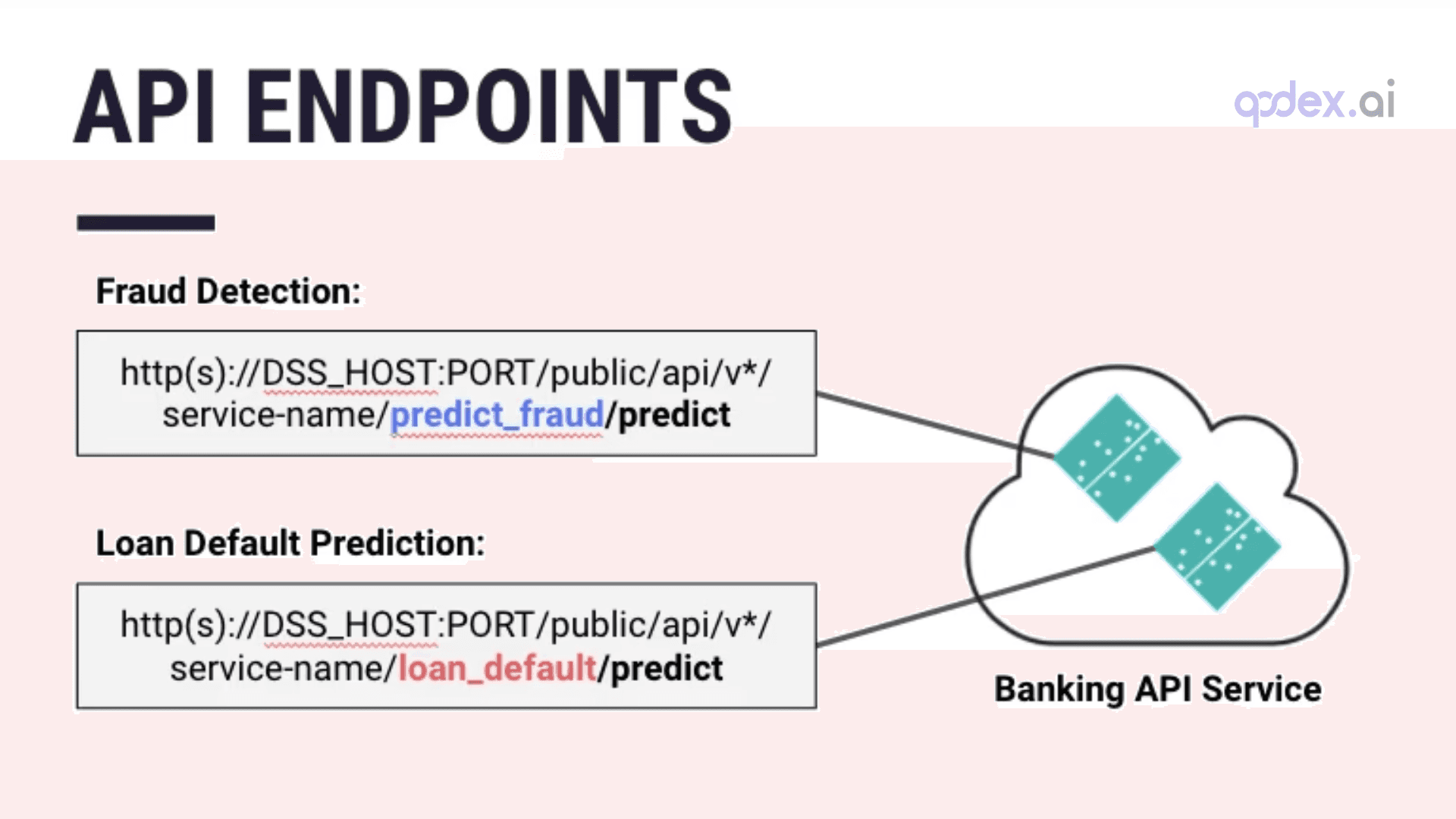 API ENDPOINTS

qodex.ai

Fraud Detection:

http(s)://DSS_HOST:PORT/public/api/v*/service-name/predict_fraud/predict

Loan Default Prediction:

http(s)://DSS_HOST:PORT/public/api/v*/service-name/loan_default/predict

Banking API Service